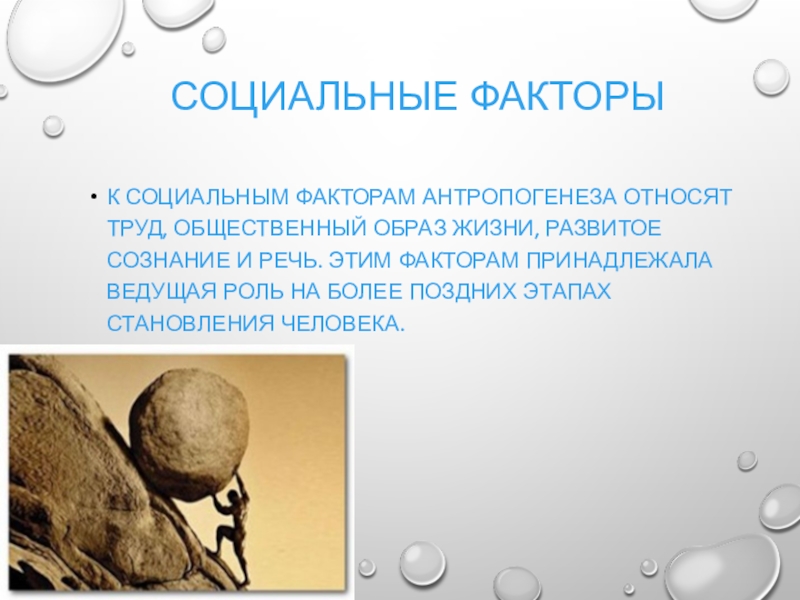 СОЦИАЛЬНЫЕ ФАКТОРЫ

• К СОЦИАЛЬНЫМ ФАКТОРАМ АНТРОПОГЕНЕЗА ОТНОСЯТ ТРУД, ОБЩЕСТВЕННЫЙ ОБРАЗ ЖИЗНИ, РАЗВИТОЕ СОЗНАНИЕ И РЕЧЬ. ЭТИМ ФАКТОРАМ ПРИНАДЛЕЖАЛА ВЕДУЩАЯ РОЛЬ НА БОЛЕЕ ПОЗДНИХ ЭТАПАХ СТАНОВЛЕНИЯ ЧЕЛОВЕКА.